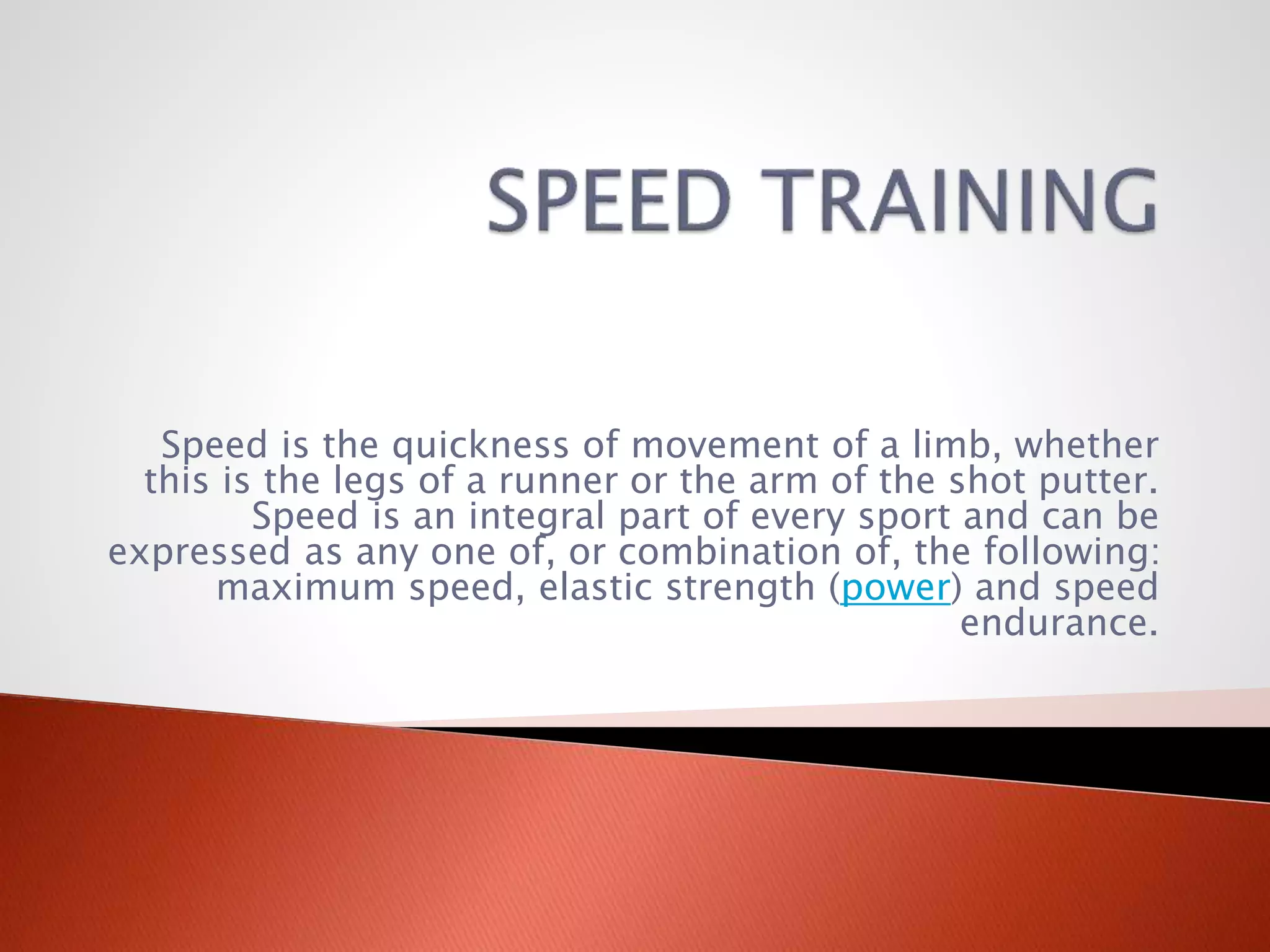 SPEED TRAINING

Speed is the quickness of movement of a limb, whether this is the legs of a runner or the arm of the shot putter. Speed is an integral part of every sport and can be expressed as any one of, or combination of, the following: maximum speed, elastic strength (power) and speed endurance.